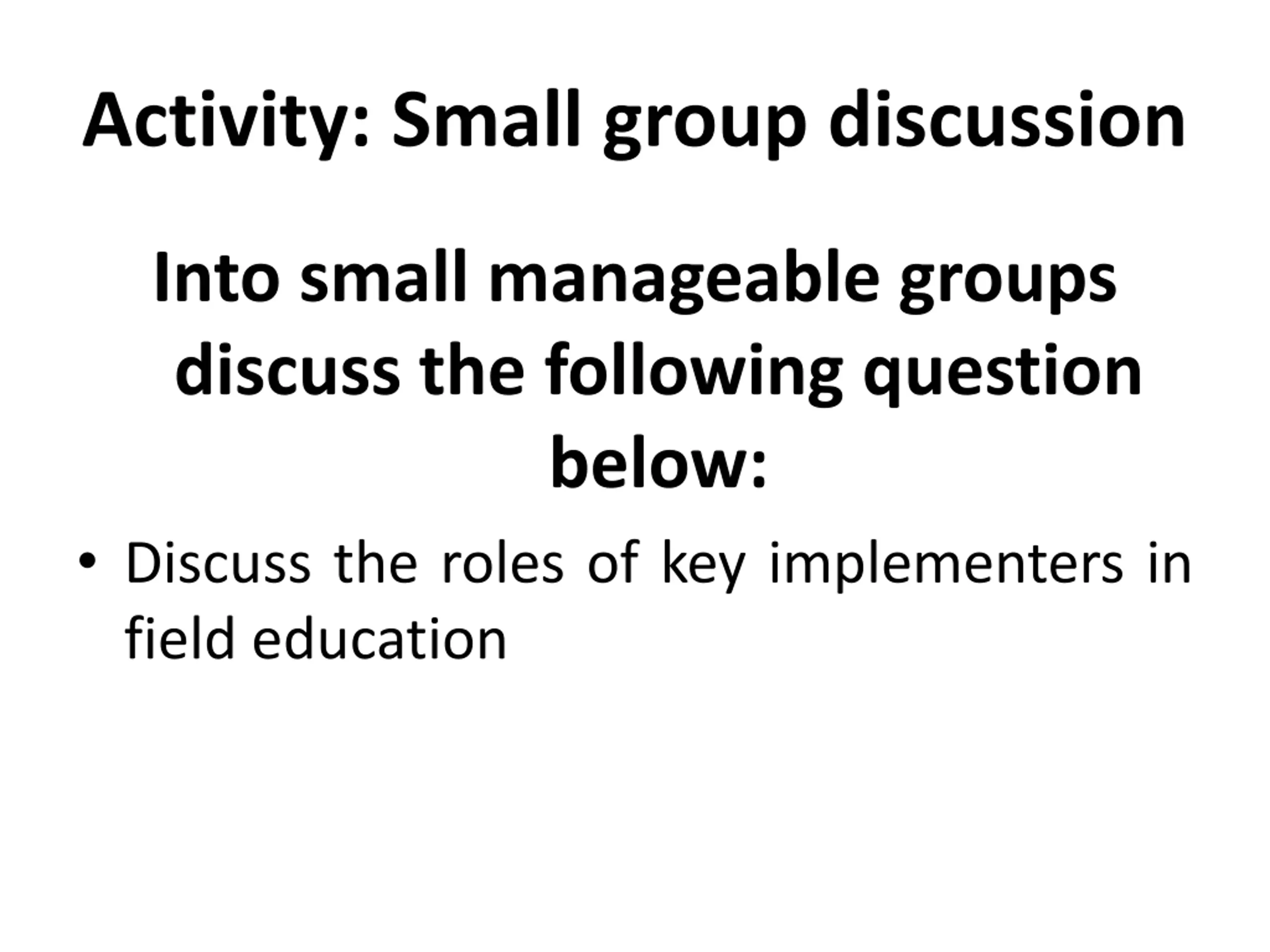 Activity: Small group discussion

Into small manageable groups discuss the following question below:

• Discuss the roles of key implementers in field education